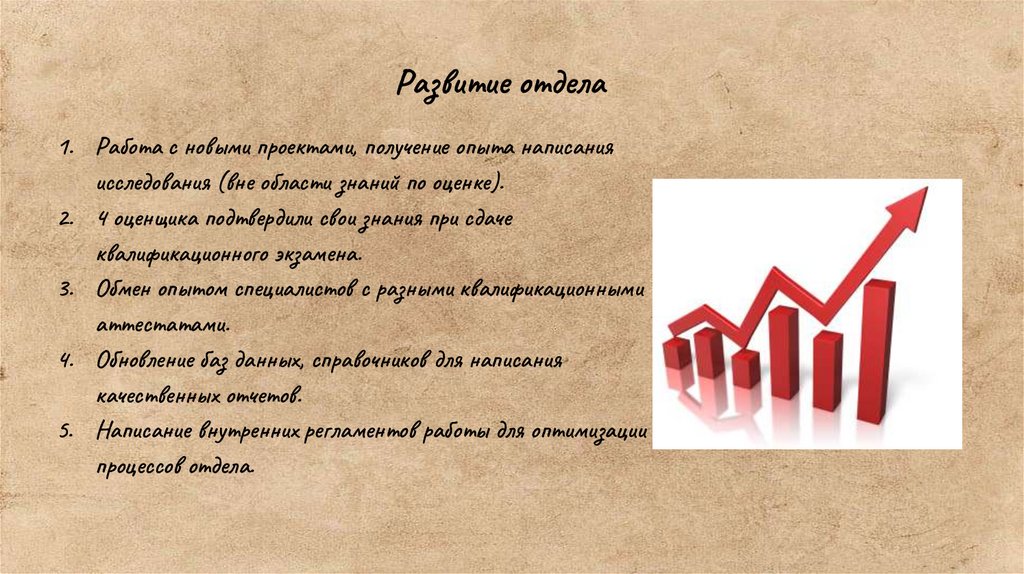 Развитие отдела

1. Работа с новыми проектами, получение опыта написания исследования (вне области знаний по оценке).
2. 4 оценщика подтвердили свои знания при сдаче квалификационного экзамена.
3. Обмен опытом специалистов с разными квалификационными аттестатами.
4. Обновление баз данных, справочников для написания качественных отчетов.
5. Написание внутренних регламентов работы для оптимизации процессов отдела.